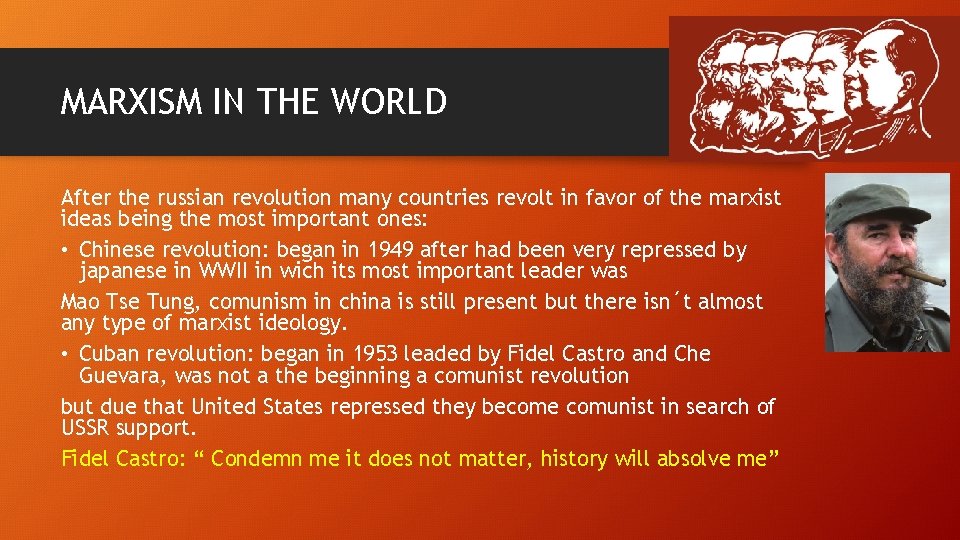 MARXISM IN THE WORLD

After the russian revolution many countries revolt in favor of the marxist ideas being the most important ones:

• Chinese revolution: began in 1949 after had been very repressed by japanese in WWII in wich its most important leader was

Mao Tse Tung, comunism in china is still present but there isn´t almost any type of marxist ideology.

• Cuban revolution: began in 1953 leaded by Fidel Castro and Che Guevara, was not a the beginning a comunist revolution

but due that United States repressed they become comunist in search of USSR support.

Fidel Castro: “ Condemn me it does not matter, history will absolve me”